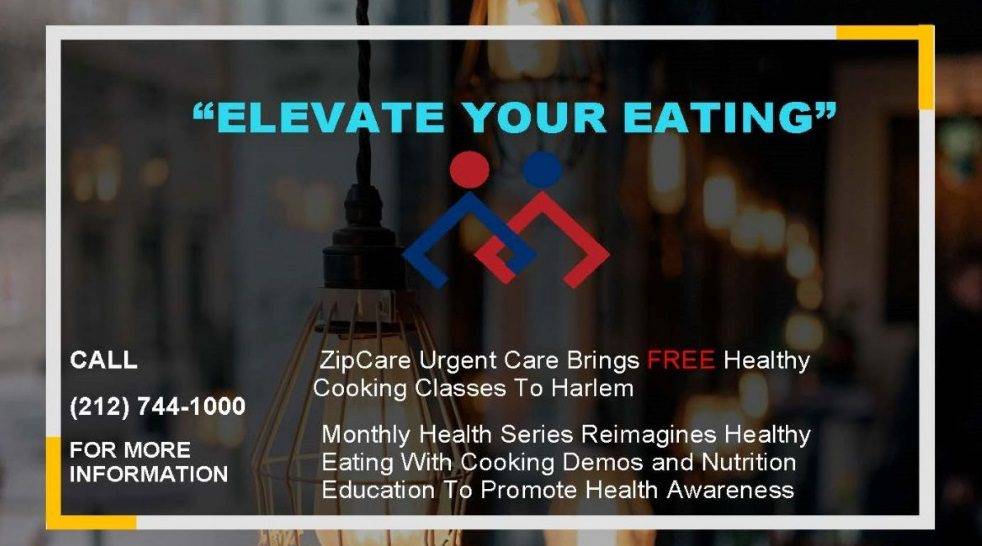 “ELEVATE YOUR EATING”

CALL

(212) 744-1000

FOR MORE INFORMATION

ZipCare Urgent Care Brings FREE Healthy Cooking Classes To Harlem

Monthly Health Series Reimagines Healthy Eating With Cooking Demos and Nutrition Education To Promote Health Awareness